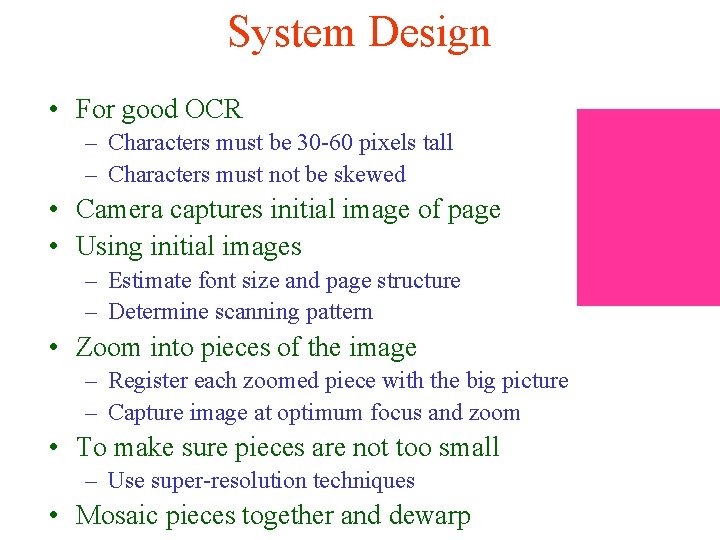 System Design

• For good OCR
– Characters must be 30-60 pixels tall
– Characters must not be skewed
• Camera captures initial image of page
• Using initial images
– Estimate font size and page structure
– Determine scanning pattern
• Zoom into pieces of the image
– Register each zoomed piece with the big picture
– Capture image at optimum focus and zoom
• To make sure pieces are not too small
– Use super-resolution techniques
• Mosaic pieces together and dewarp